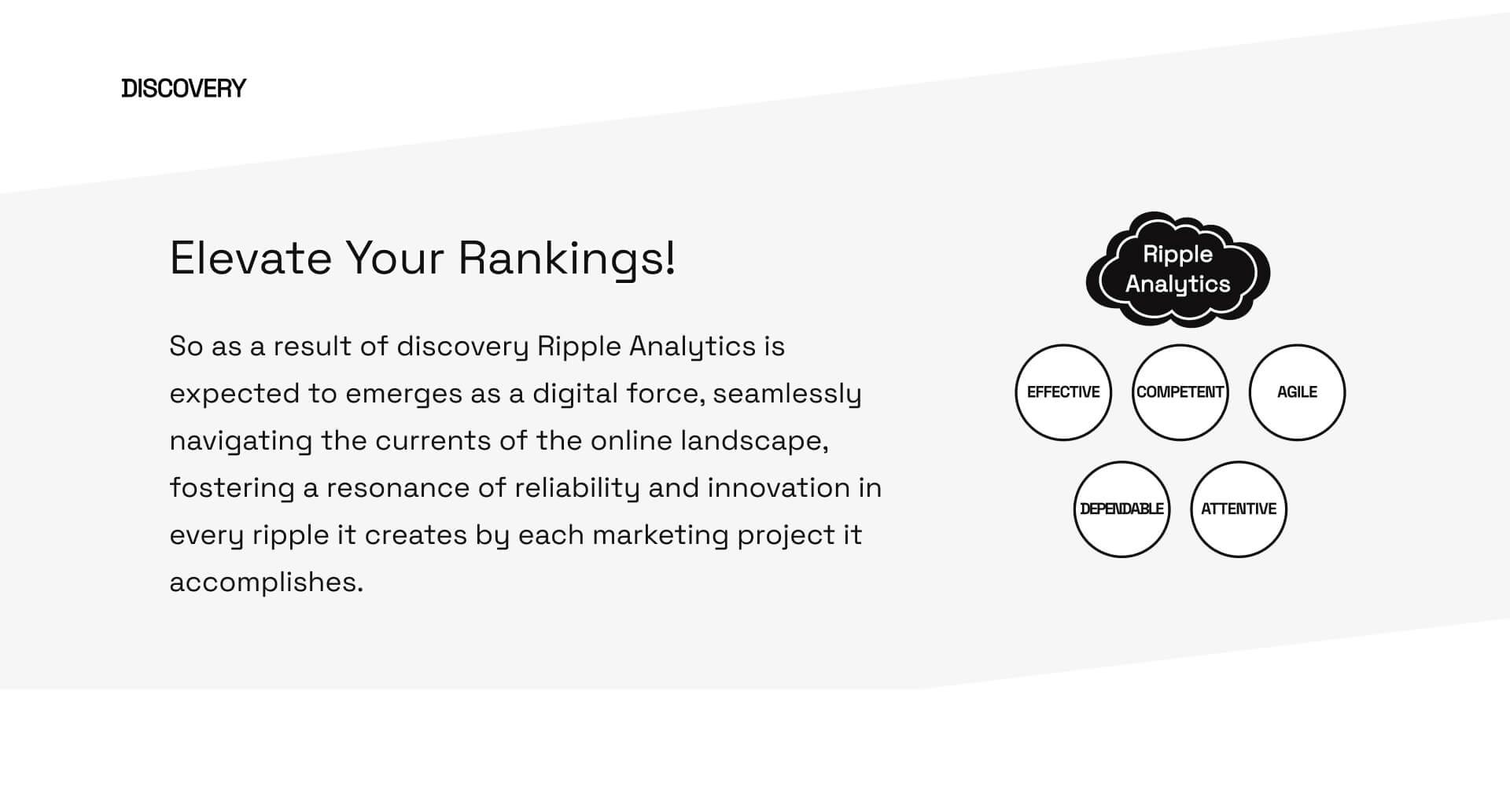 DISCOVERY

Elevate Your Rankings!

So as a result of discovery Ripple Analytics is expected to emerges as a digital force, seamlessly navigating the currents of the online landscape, fostering a resonance of reliability and innovation in every ripple it creates by each marketing project it accomplishes.

Ripple Analytics

EFFECTIVE

COMPETENT

AGILE

DEPENDABLE

ATTENTIVE